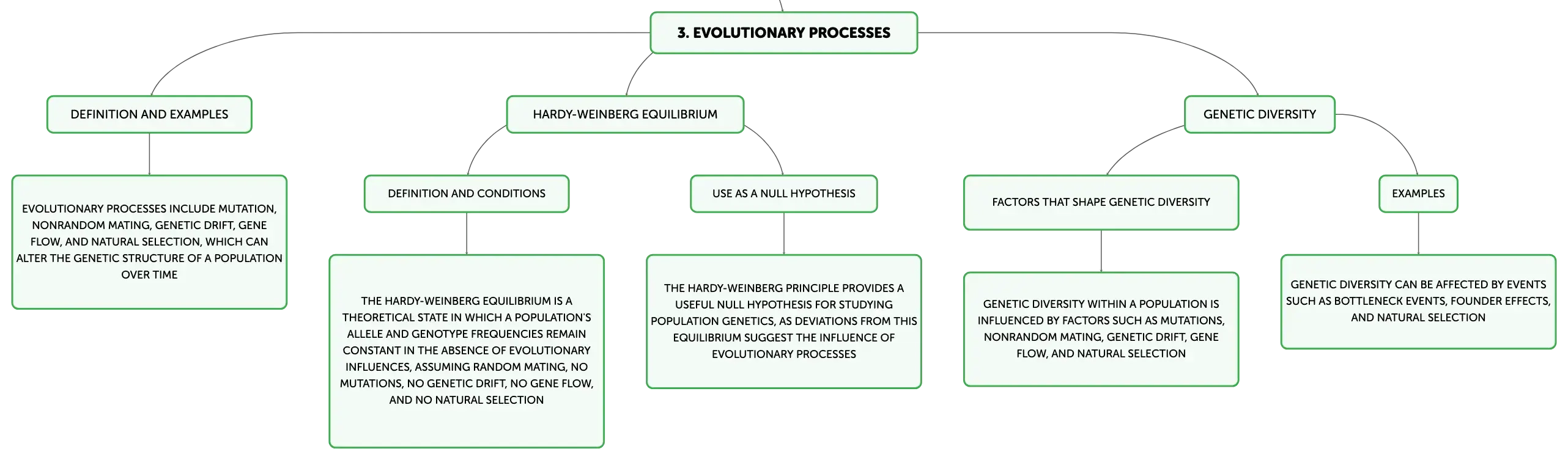 3. EVOLUTIONARY PROCESSES

DEFINITION AND EXAMPLES

EVOLUTIONARY PROCESSES INCLUDE MUTATION, NONRANDOM MATING, GENETIC DRIFT, GENE FLOW, AND NATURAL SELECTION, WHICH CAN ALTER THE GENETIC STRUCTURE OF A POPULATION OVER TIME

HARDY-WEINBERG EQUILIBRIUM

DEFINITION AND CONDITIONS

THE HARDY-WEINBERG EQUILIBRIUM IS A THEORETICAL STATE IN WHICH A POPULATION'S ALLELE AND GENOTYPE FREQUENCIES REMAIN CONSTANT IN THE ABSENCE OF EVOLUTIONARY INFLUENCES, ASSUMING RANDOM MATING, NO MUTATIONS, NO GENETIC DRIFT, NO GENE FLOW, AND NO NATURAL SELECTION

USE AS A NULL HYPOTHESIS

THE HARDY-WEINBERG PRINCIPLE PROVIDES A USEFUL NULL HYPOTHESIS FOR STUDYING POPULATION GENETICS, AS DEVIATIONS FROM THIS EQUILIBRIUM SUGGEST THE INFLUENCE OF EVOLUTIONARY PROCESSES

GENETIC DIVERSITY

FACTORS THAT SHAPE GENETIC DIVERSITY

GENETIC DIVERSITY WITHIN A POPULATION IS INFLUENCED BY FACTORS SUCH AS MUTATIONS, NONRANDOM MATING, GENETIC DRIFT, GENE FLOW, AND NATURAL SELECTION

EXAMPLES

GENETIC DIVERSITY CAN BE AFFECTED BY EVENTS SUCH AS BOTTLENECK EVENTS, FOUNDER EFFECTS, AND NATURAL SELECTION